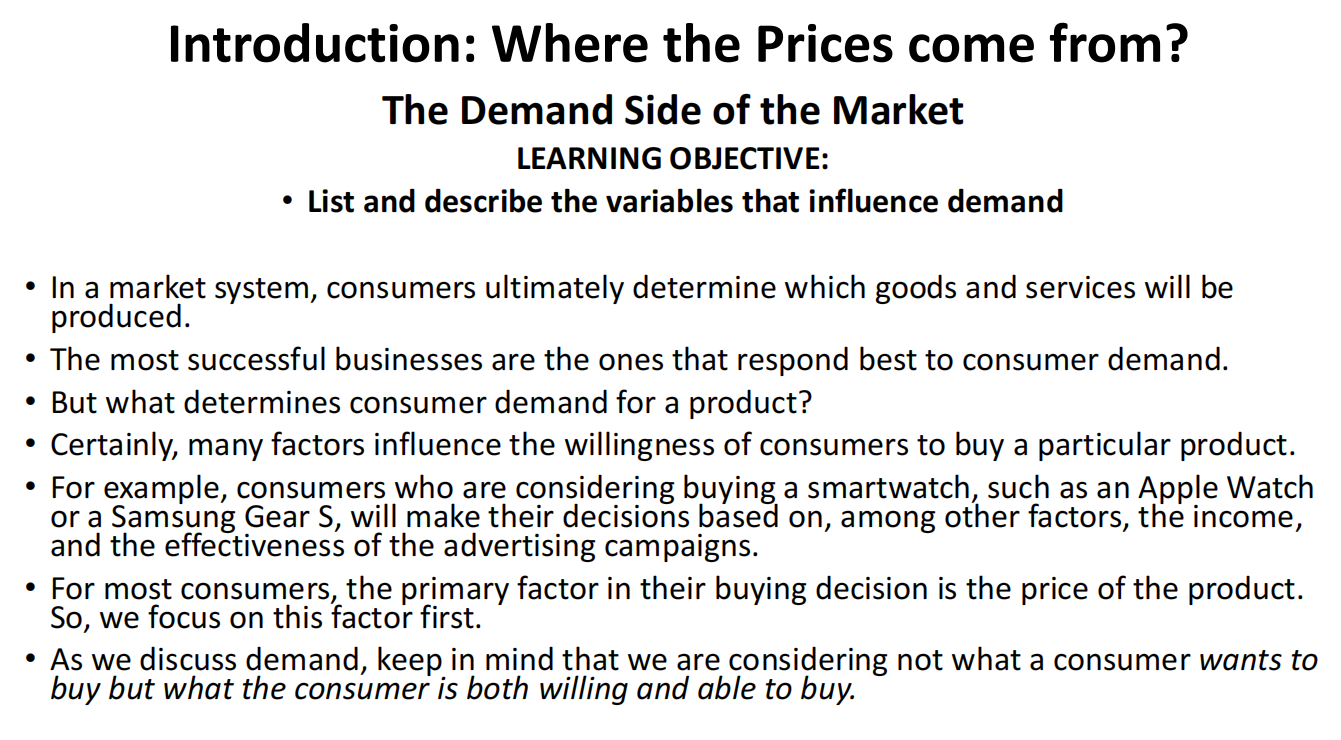 Introduction: Where the Prices come from?
The Demand Side of the Market
LEARNING OBJECTIVE:
• List and describe the variables that influence demand

• In a market system, consumers ultimately determine which goods and services will be produced.
• The most successful businesses are the ones that respond best to consumer demand.
• But what determines consumer demand for a product?
• Certainly, many factors influence the willingness of consumers to buy a particular product.
• For example, consumers who are considering buying a smartwatch, such as an Apple Watch or a Samsung Gear S, will make their decisions based on, among other factors, the income, and the effectiveness of the advertising campaigns.
• For most consumers, the primary factor in their buying decision is the price of the product. So, we focus on this factor first.
• As we discuss demand, keep in mind that we are considering not what a consumer wants to buy but what the consumer is both willing and able to buy.